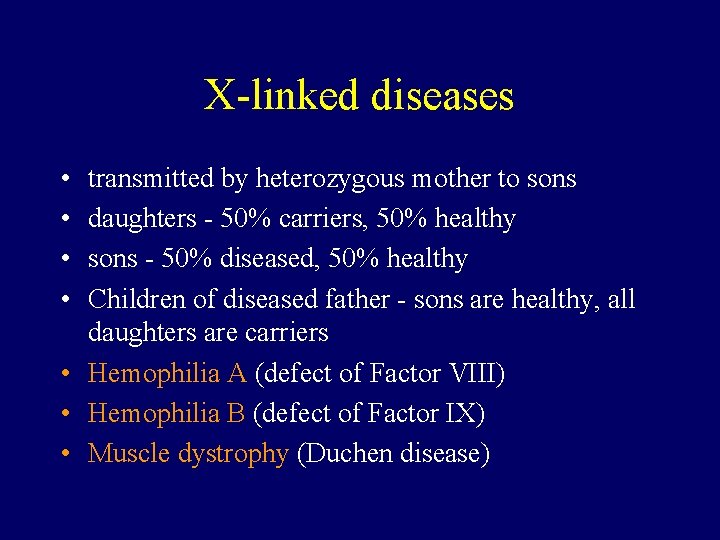 X-linked diseases

• transmitted by heterozygous mother to sons
• daughters - 50% carriers, 50% healthy
• sons - 50% diseased, 50% healthy
• Children of diseased father - sons are healthy, all daughters are carriers
• Hemophilia A (defect of Factor VIII)
• Hemophilia B (defect of Factor IX)
• Muscle dystrophy (Duchen disease)